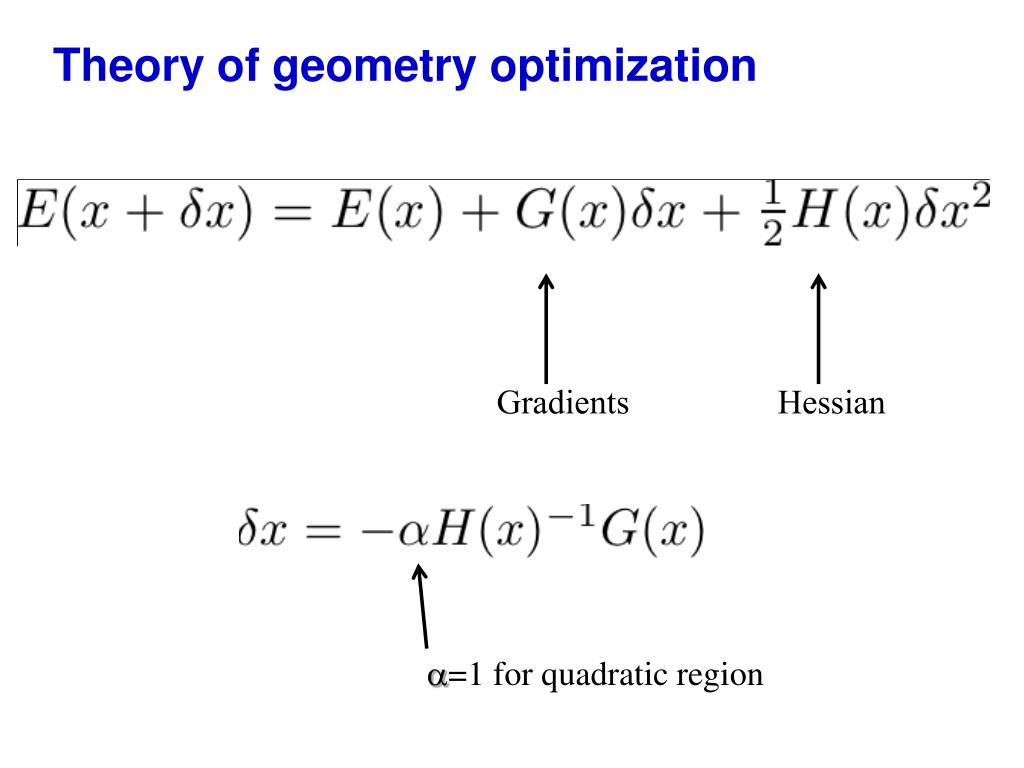 Theory of geometry optimization

$E(x + \delta x) = E(x) + G(x)\delta x + \frac{1}{2}H(x)\delta x^2$

Gradients

Hessian

$\delta x = -\alpha H(x)^{-1}G(x)$

$\alpha$=1 for quadratic region